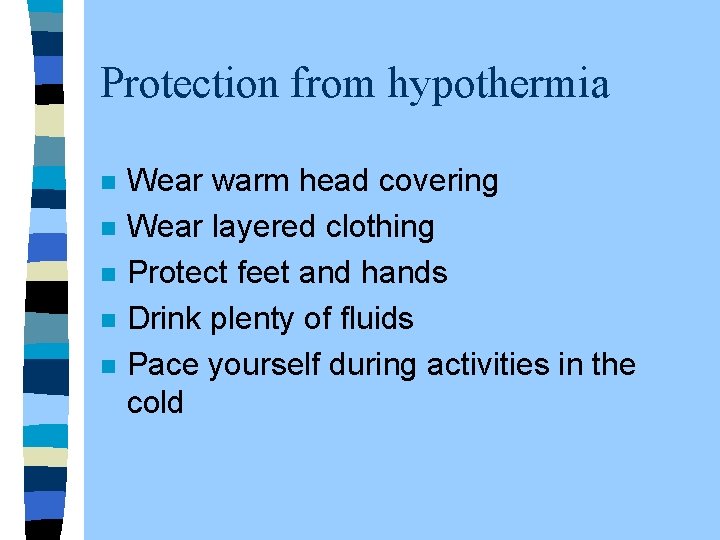 Protection from hypothermia

- Wear warm head covering
- Wear layered clothing
- Protect feet and hands
- Drink plenty of fluids
- Pace yourself during activities in the cold